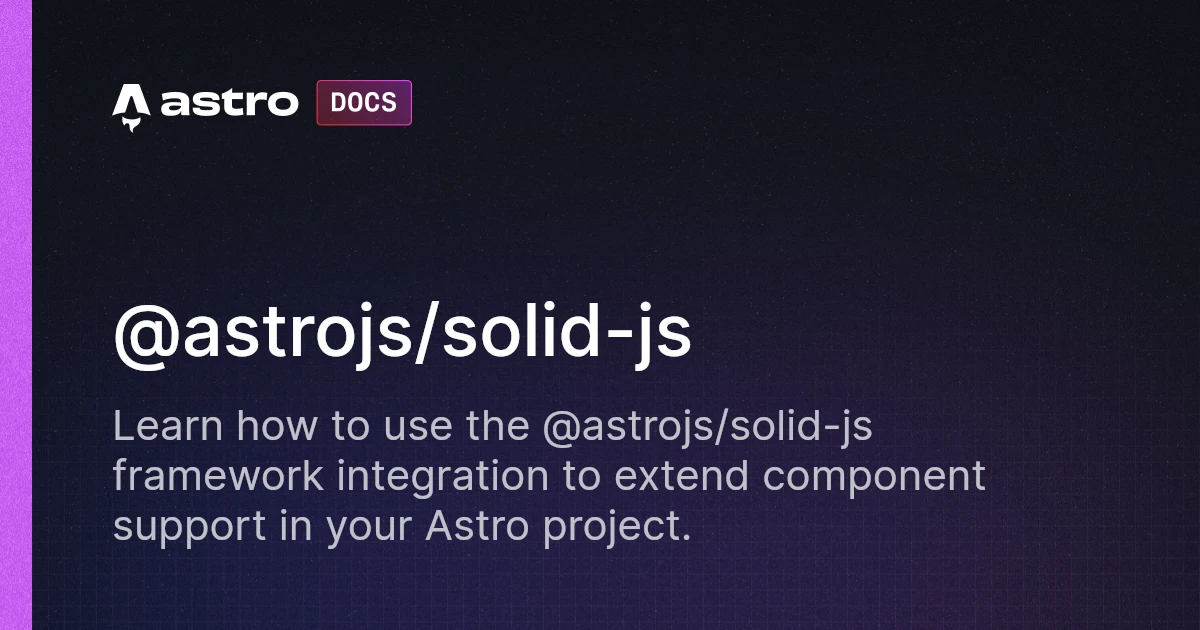 astro DOCS

@astrojs/solid-js

Learn how to use the @astrojs/solid-js framework integration to extend component support in your Astro project.